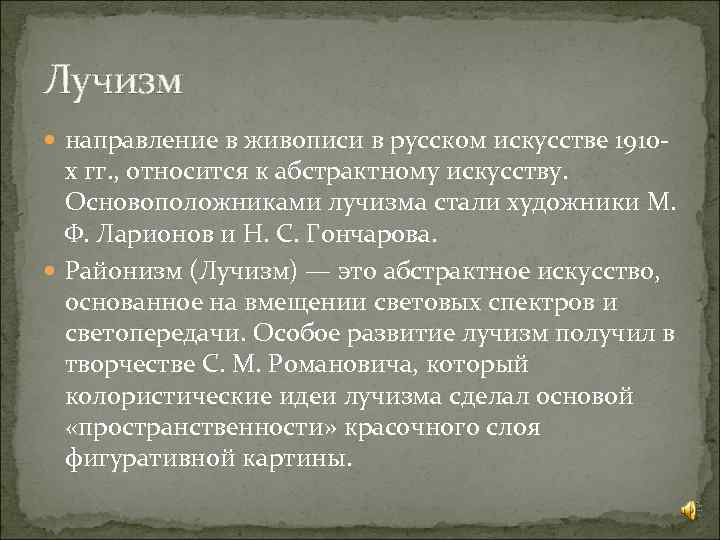 Лучизм

направление в живописи в русском искусстве 1910-х гг., относится к абстрактному искусству. Основоположниками лучизма стали художники М. Ф. Ларионов и Н. С. Гончарова.

Районизм (Лучизм) — это абстрактное искусство, основанное на вмещении световых спектров и светопередачи. Особое развитие лучизм получил в творчестве С. М. Романовича, который колористические идеи лучизма сделал основой «пространственности» красочного слоя фигуративной картины.